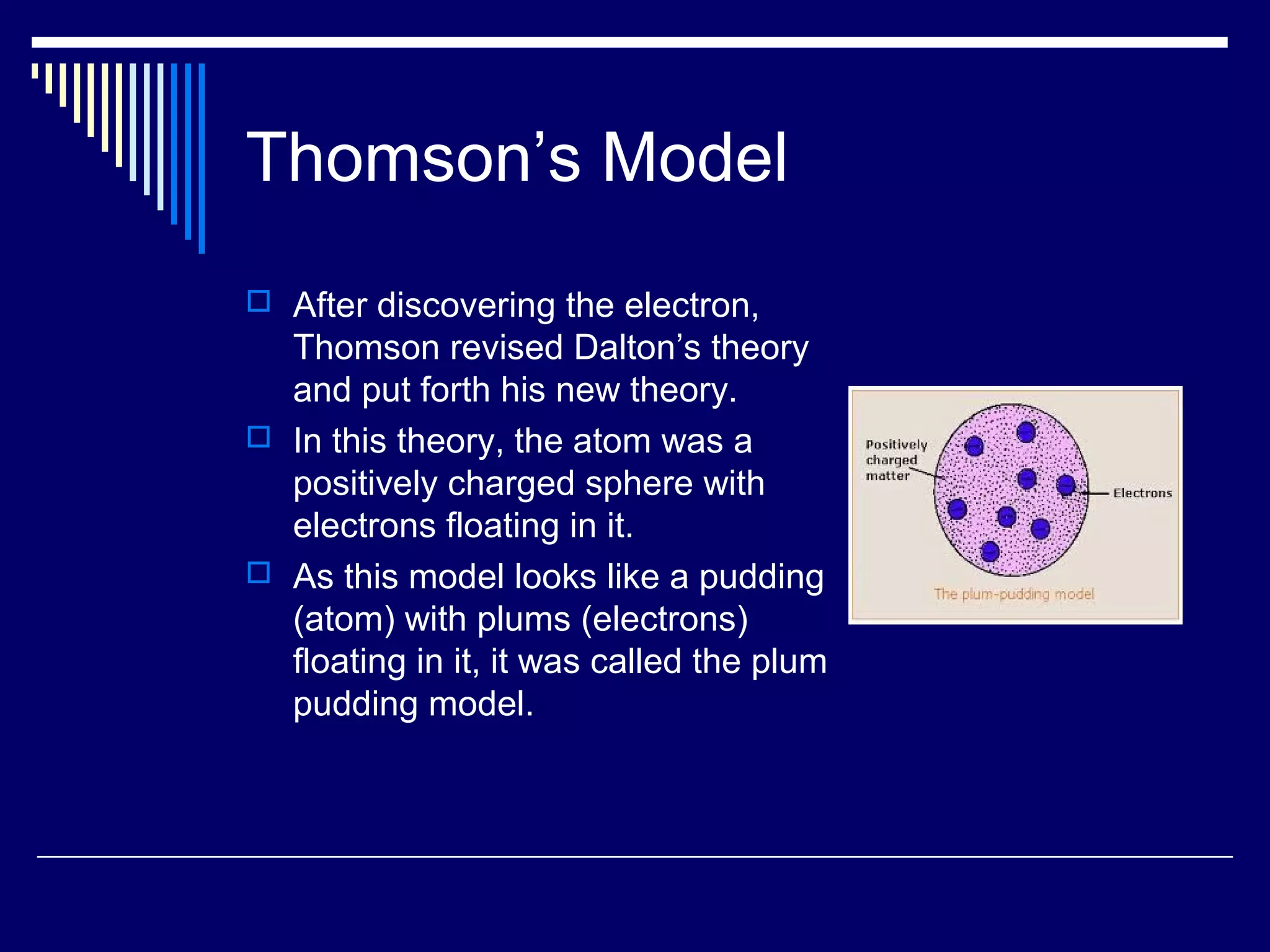 Thomson’s Model

After discovering the electron, Thomson revised Dalton’s theory and put forth his new theory.

In this theory, the atom was a positively charged sphere with electrons floating in it.

As this model looks like a pudding (atom) with plums (electrons) floating in it, it was called the plum pudding model.

Positively charged matter

Electrons

The plum-pudding model